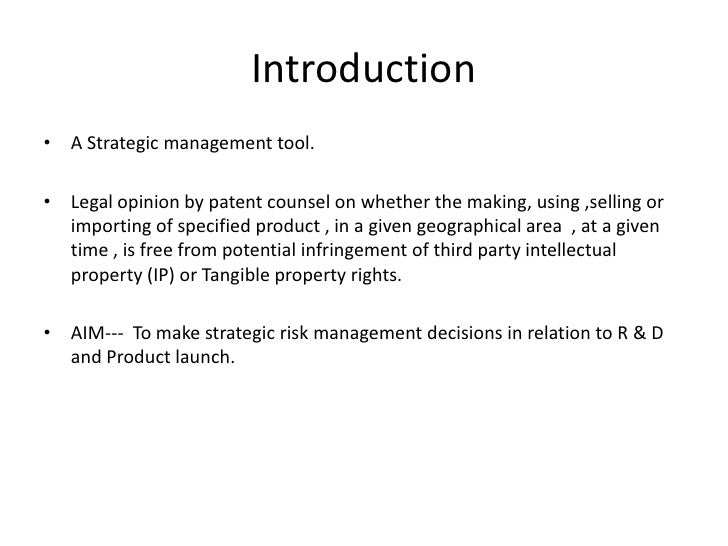 Introduction

• A Strategic management tool.

• Legal opinion by patent counsel on whether the making, using ,selling or importing of specified product , in a given geographical area , at a given time , is free from potential infringement of third party intellectual property (IP) or Tangible property rights.

• AIM--- To make strategic risk management decisions in relation to R & D and Product launch.